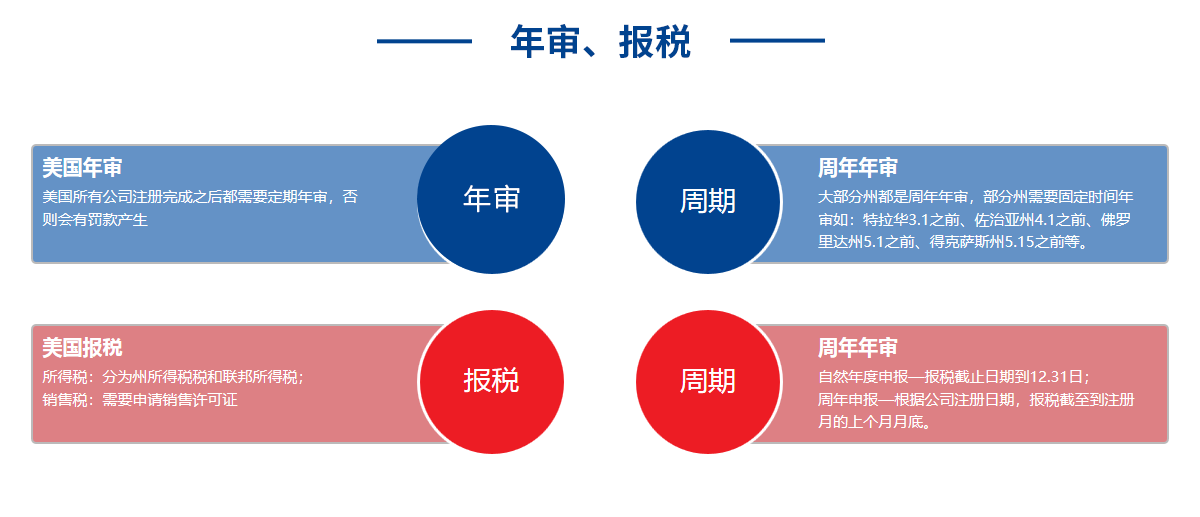 年审、报税

美国年审
美国所有公司注册完成之后都需要定期年审，否则会有罚款产生

年审

周期

周年年审
大部分州都是周年年审，部分州需要固定时间年审如：特拉华3.1之前、佐治亚州4.1之前、佛罗里达州5.1之前、得克萨斯州5.15之前等。

美国报税
所得税：分为州所得税税和联邦所得税；
销售税：需要申请销售许可证

报税

周期

周年年审
自然年度申报—报税截止日期到12.31日；
周年申报—根据公司注册日期，报税截至到注册月的上个月月底。